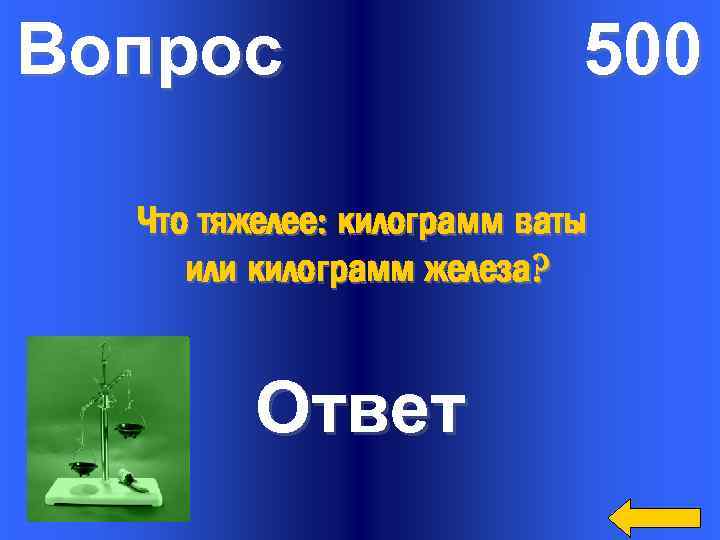 Вопрос 500

Что тяжелее: килограмм ваты или килограмм железа?

Ответ